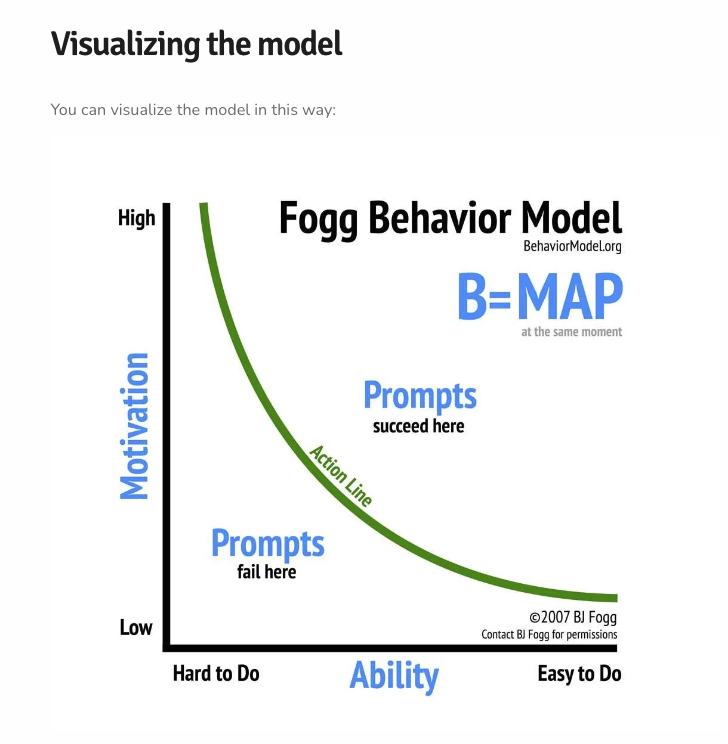 Visualizing the model

You can visualize the model in this way:

High

Fogg Behavior Model
BehaviorModel.org

B=MAP
at the same moment

Motivation

Prompts
succeed here

Action Line

Prompts
fail here

Low

©2007 BJ Fogg
Contact BJ Fogg for permissions

Hard to Do

Ability

Easy to Do